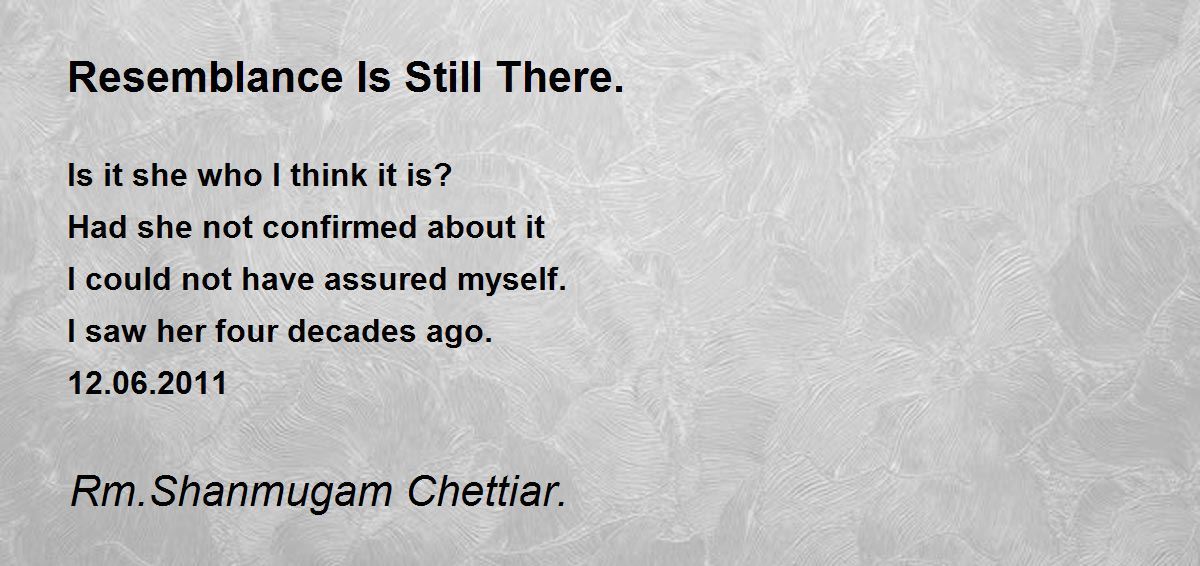 Resemblance Is Still There.

Is it she who I think it is?
Had she not confirmed about it
I could not have assured myself.
I saw her four decades ago.
12.06.2011

Rm.Shanmugam Chettiar.